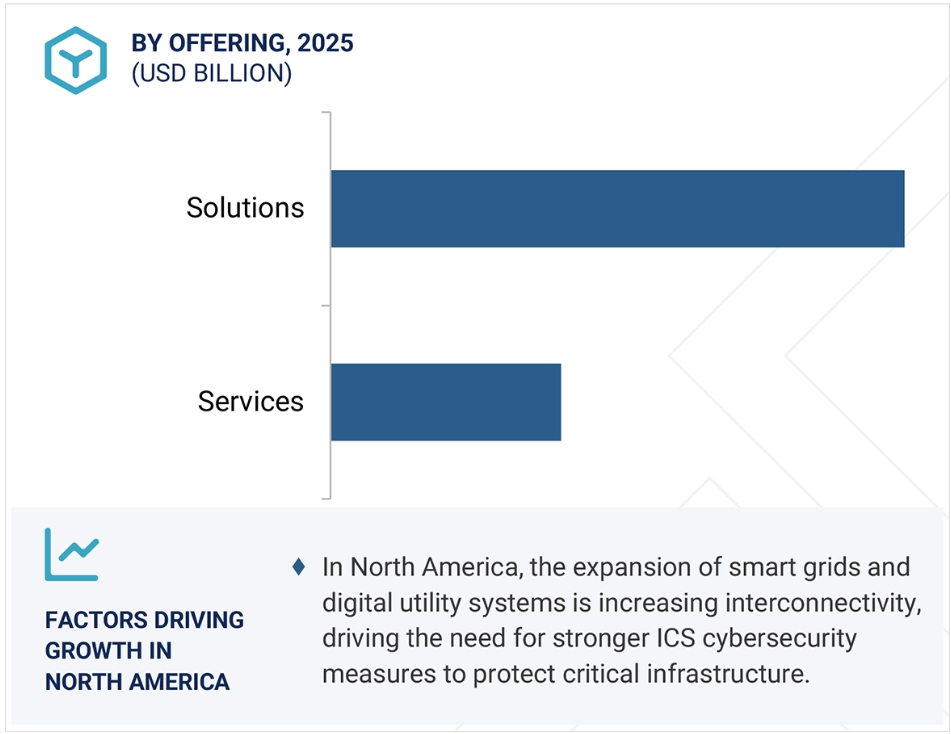 BY OFFERING, 2025
(USD BILLION)

Solutions

Services

FACTORS DRIVING GROWTH IN NORTH AMERICA

♦ In North America, the expansion of smart grids and digital utility systems is increasing interconnectivity, driving the need for stronger ICS cybersecurity measures to protect critical infrastructure.